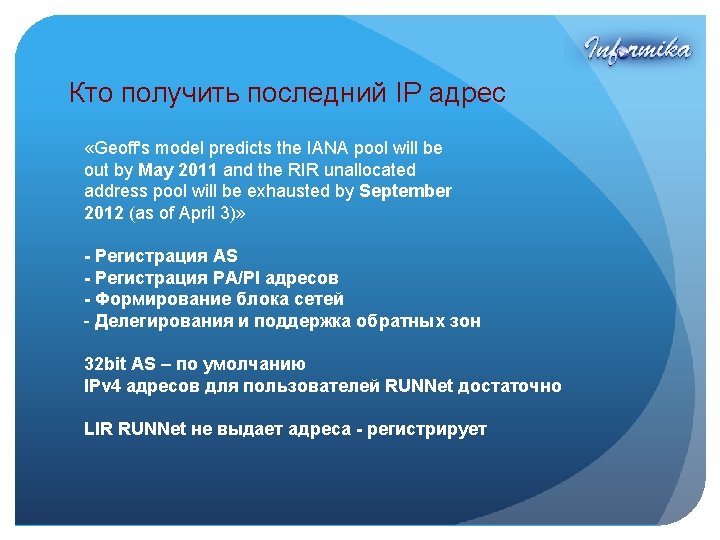 Informika

Кто получить последний IP адрес

«Geoff's model predicts the IANA pool will be out by May 2011 and the RIR unallocated address pool will be exhausted by September 2012 (as of April 3)»

- Регистрация AS
- Регистрация PA/PI адресов
- Формирование блока сетей
- Делегирования и поддержка обратных зон

32bit AS – по умолчанию
IPv4 адресов для пользователей RUNNet достаточно

LIR RUNNet не выдает адреса - регистрирует